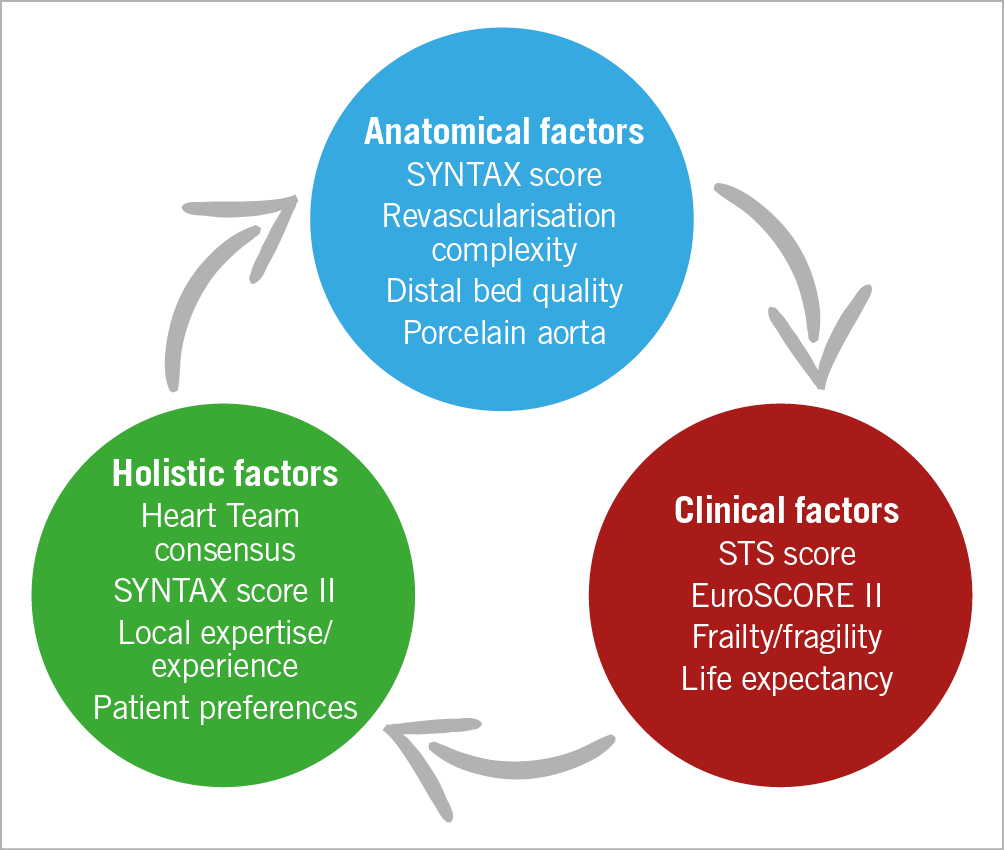 Anatomical factors
SYNTAX score
Revascularisation complexity
Distal bed quality
Porcelain aorta

Clinical factors
STS score
EuroSCORE II
Frailty/fragility
Life expectancy

Holistic factors
Heart Team consensus
SYNTAX score II
Local expertise/ experience
Patient preferences